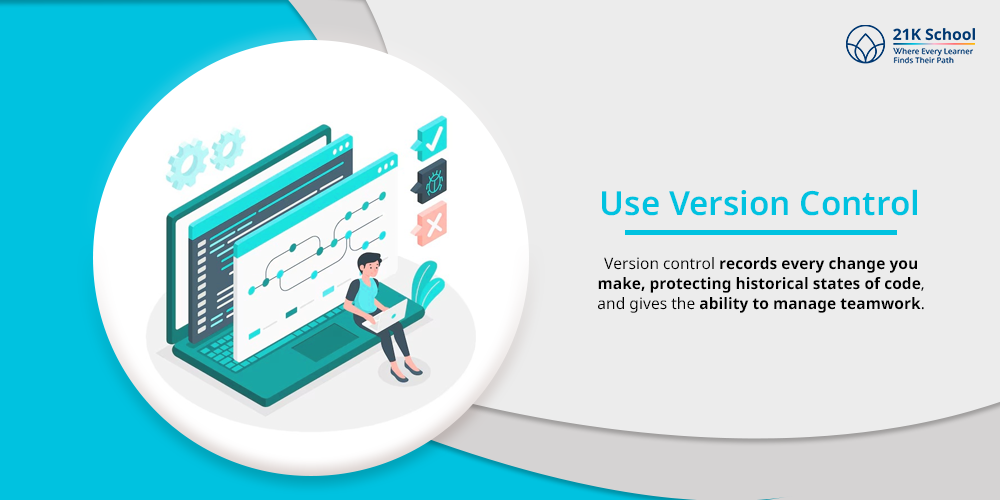 21K School
Where Every Learner Finds Their Path

Use Version Control

Version control records every change you make, protecting historical states of code, and gives the ability to manage teamwork.